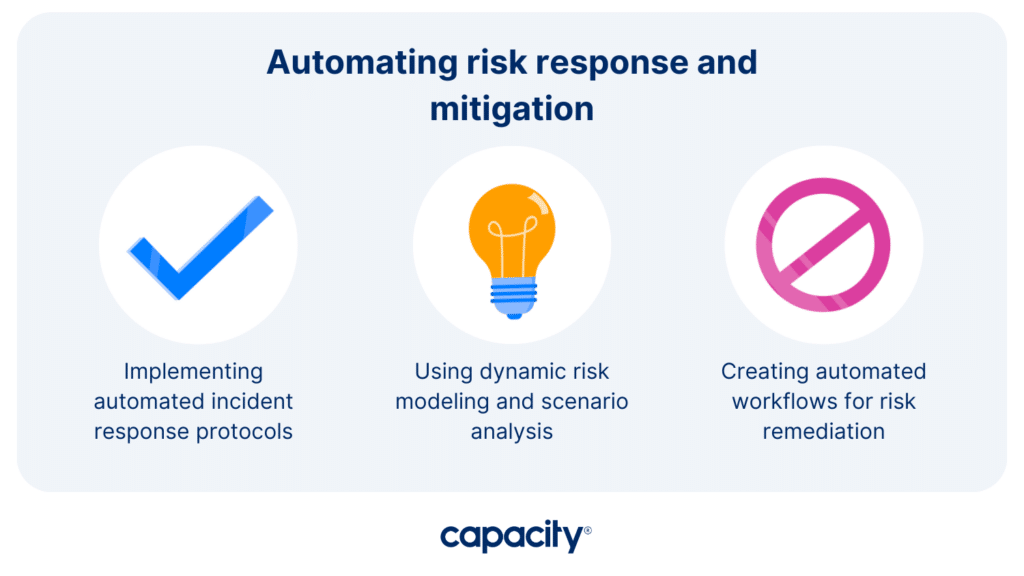 Automating risk response and mitigation

Implementing automated incident response protocols

Using dynamic risk modeling and scenario analysis

Creating automated workflows for risk remediation

capacity®